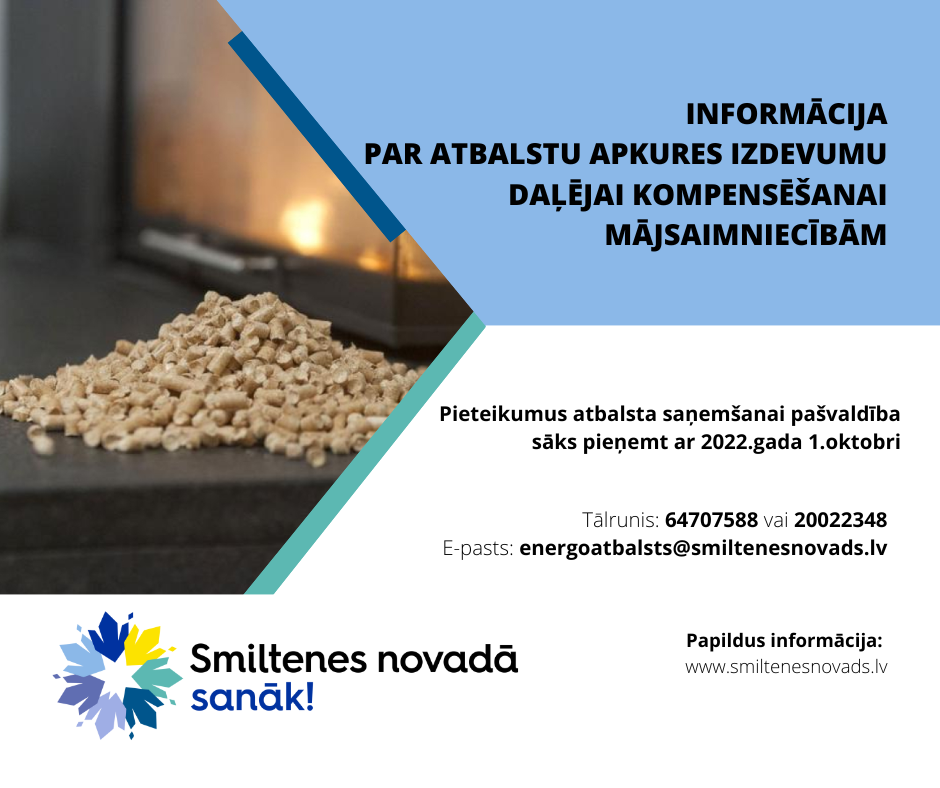 INFORMĀCIJA
PAR ATBALSTU APKURES IZDEVUMU
DAĻĒJAI KOMPENSĒŠANAI
MĀJSAIMNIECĪBĀM

Pieteikumus atbalsta saņemšanai pašvaldība sāks pieņemt ar 2022.gada 1.oktobri

Tālrunis: 64707588 vai 20022348
E-pasts: energoatbalsts@smiltenesnovads.lv

Smiltenes novadā sanāk!

Papildus informācija:
www.smiltenesnovads.lv